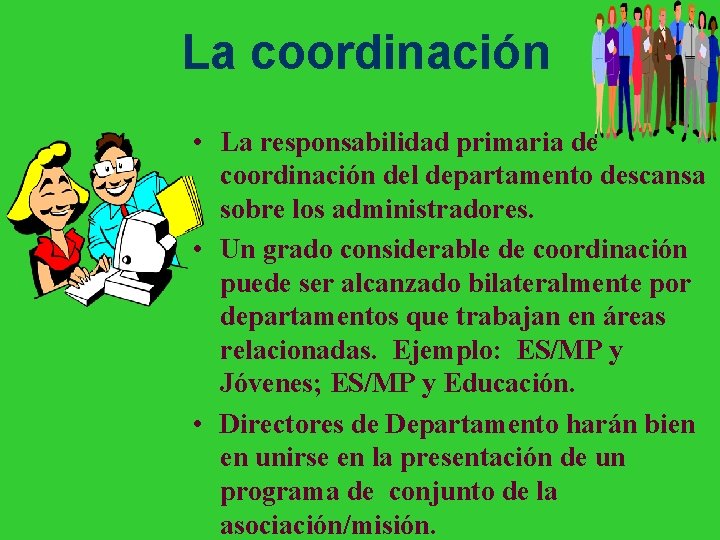 La coordinación

• La responsabilidad primaria de coordinación del departamento descansa sobre los administradores.

• Un grado considerable de coordinación puede ser alcanzado bilateralmente por departamentos que trabajan en áreas relacionadas. Ejemplo: ES/MP y Jóvenes; ES/MP y Educación.

• Directores de Departamento harán bien en unirse en la presentación de un programa de conjunto de la asociación/misión.